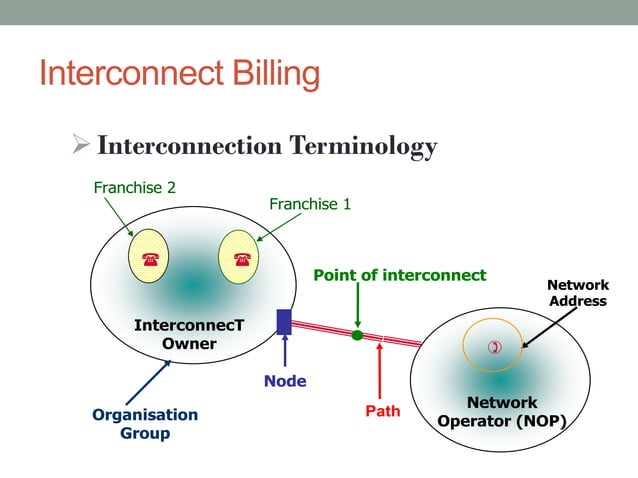 Interconnect Billing

➢ Interconnection Terminology

Franchise 2

Franchise 1

Point of interconnect

Network Address

InterconnecT Owner

Node

Path

Organisation Group

Network Operator (NOP)